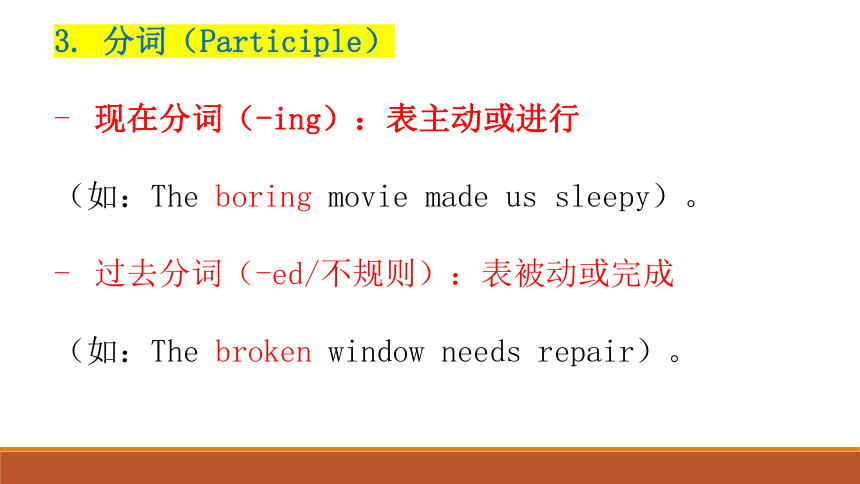 3. 分词（Participle）

- 现在分词（-ing）：表主动或进行

（如：The boring movie made us sleepy）。

- 过去分词（-ed/不规则）：表被动或完成

（如：The broken window needs repair）。